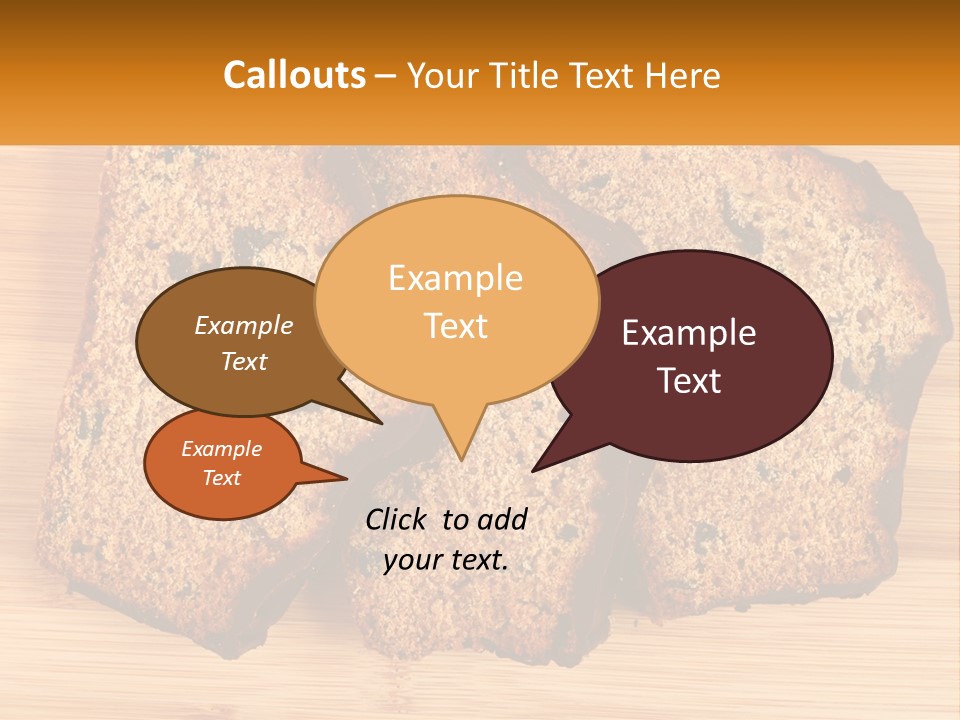 Callouts – Your Title Text Here

Example Text

Example Text

Example Text

Example Text

Click to add your text.